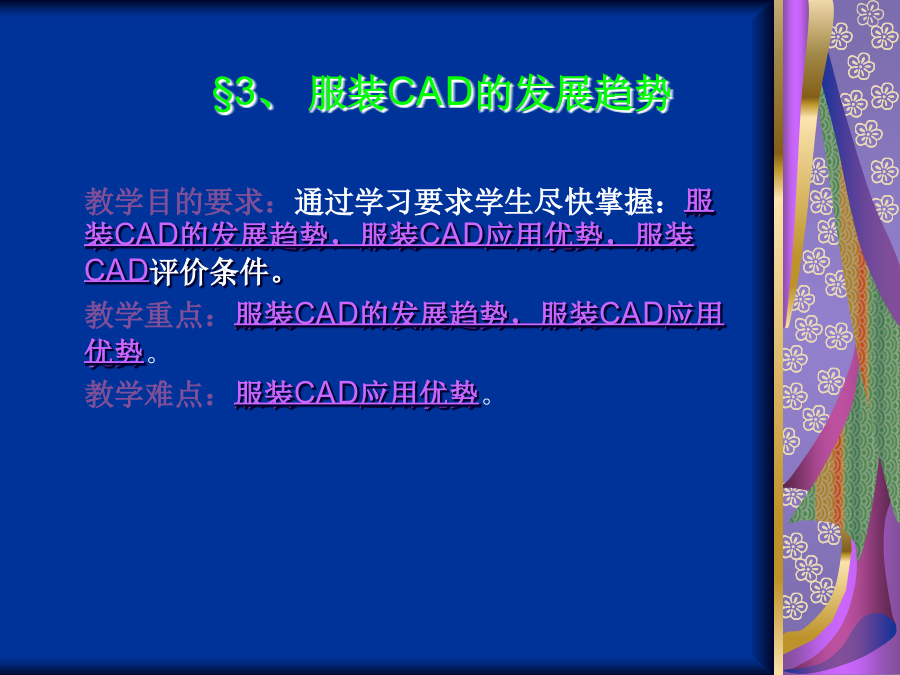 §3、 服装CAD的发展趋势

教学目的要求：通过学习要求学生尽快掌握：服装CAD的发展趋势，服装CAD应用优势，服装CAD评价条件。

教学重点：服装CAD的发展趋势，服装CAD应用优势。

教学难点：服装CAD应用优势。